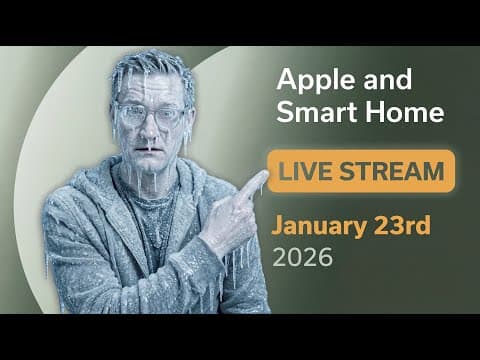 Apple and Smart Home

LIVE STREAM

January 23rd
2026